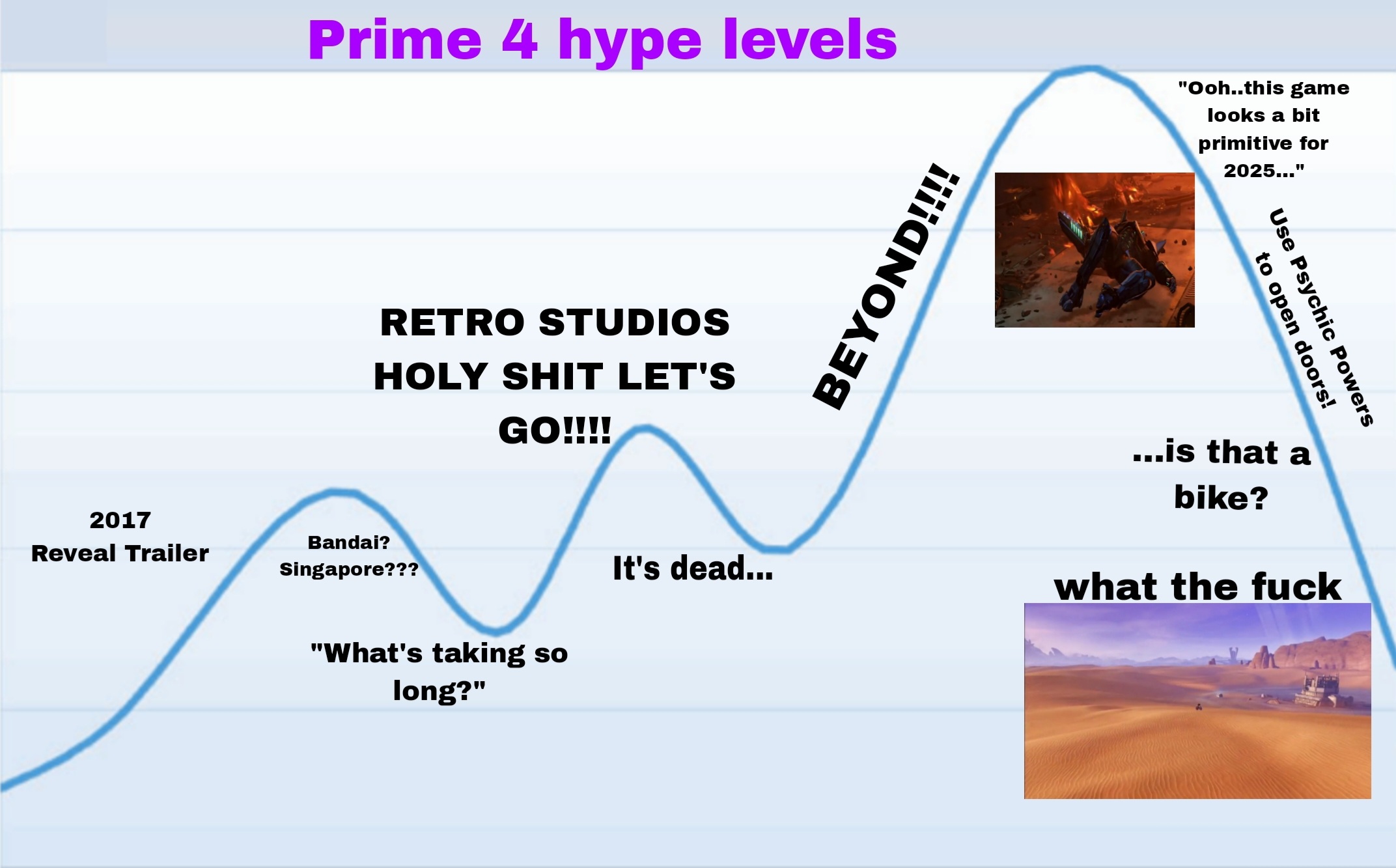 Prime 4 hype levels

2017
Reveal Trailer

Bandai?
Singapore???

"What's taking so long?"

RETRO STUDIOS HOLY SHIT LET'S GO!!!!

It's dead...

BEYOND!!!!

"Ooh..this game looks a bit primitive for 2025..."

Use Psychic Powers to open doors!

...is that a bike?

what the fuck